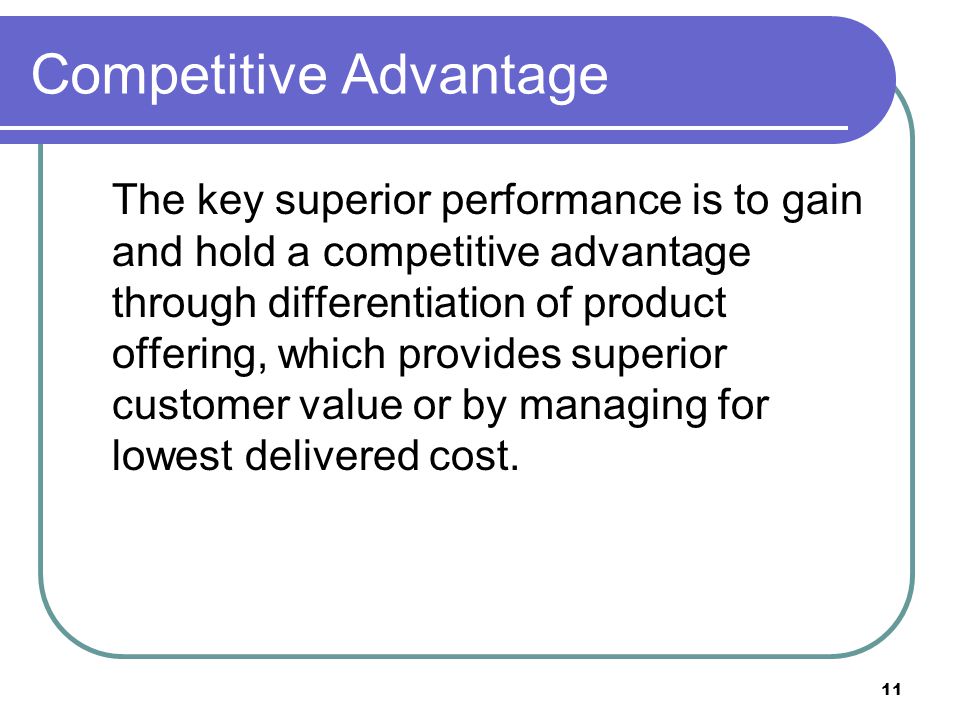 Competitive Advantage

The key superior performance is to gain and hold a competitive advantage through differentiation of product offering, which provides superior customer value or by managing for lowest delivered cost.

11